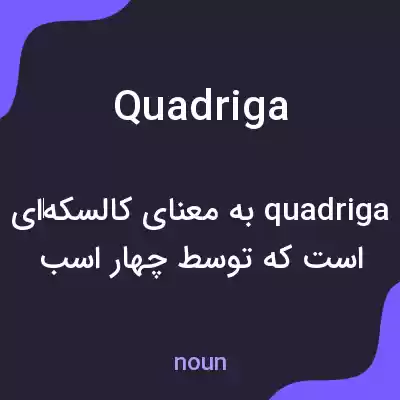 Quadriga

quadriga به معنای کالسکه‌ای است که توسط چهار اسب

noun